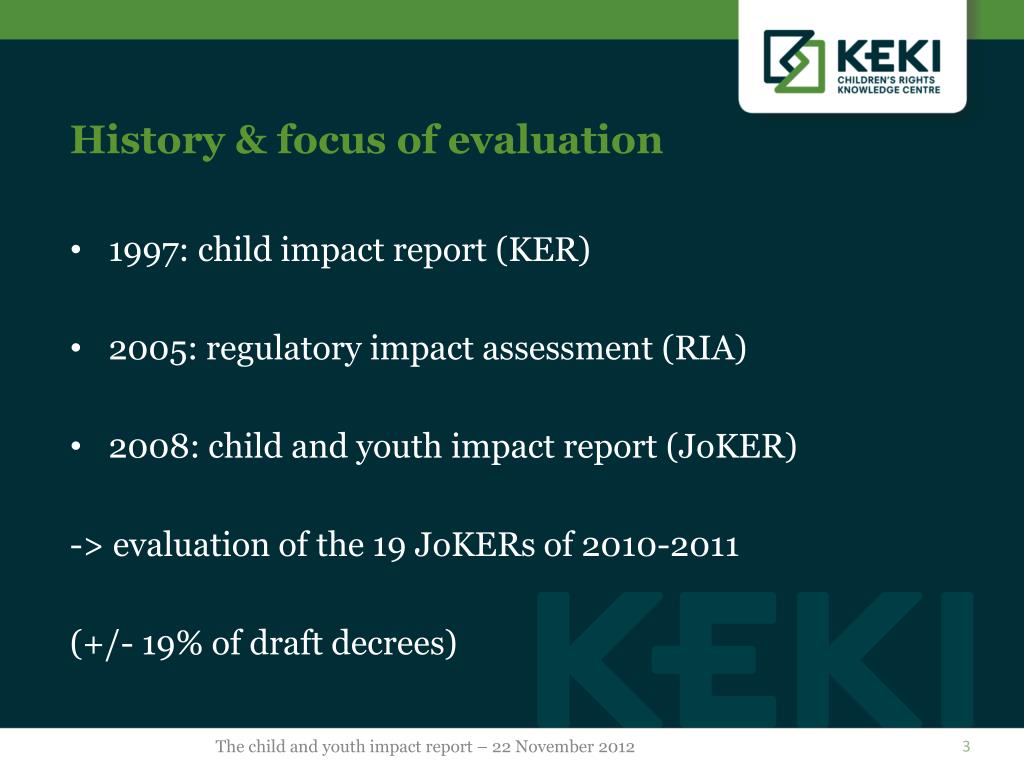 KEKI
CHILDREN'S RIGHTS KNOWLEDGE CENTRE

History & focus of evaluation

• 1997: child impact report (KER)

• 2005: regulatory impact assessment (RIA)

• 2008: child and youth impact report (JoKER)

-> evaluation of the 19 JoKERs of 2010-2011

(+/- 19% of draft decrees)

KEKI

The child and youth impact report – 22 November 2012

3